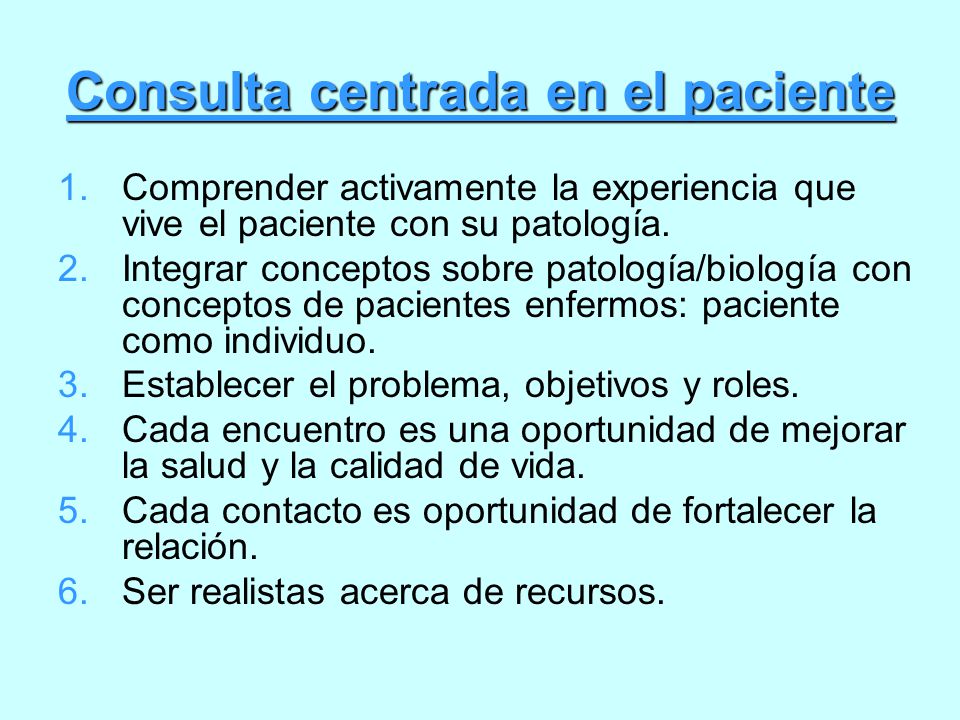 Consulta centrada en el paciente

1. Comprender activamente la experiencia que vive el paciente con su patología.
2. Integrar conceptos sobre patología/biología con conceptos de pacientes enfermos: paciente como individuo.
3. Establecer el problema, objetivos y roles.
4. Cada encuentro es una oportunidad de mejorar la salud y la calidad de vida.
5. Cada contacto es oportunidad de fortalecer la relación.
6. Ser realistas acerca de recursos.